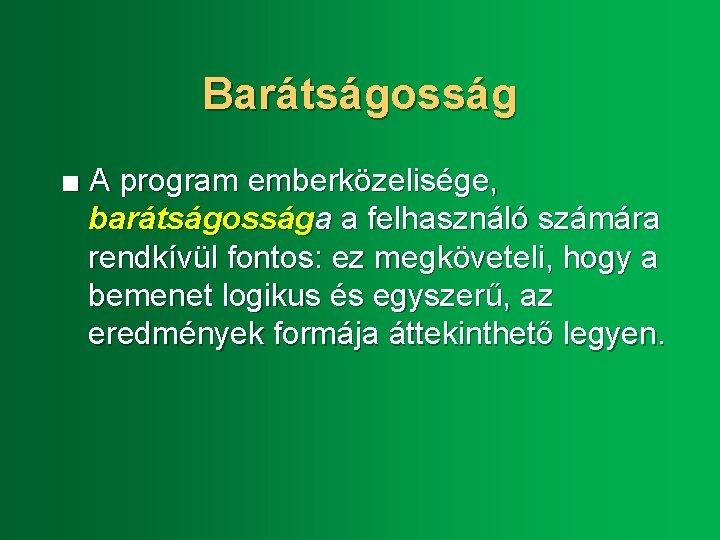 Barátságosság

■ A program emberközelisége, barátságossága a felhasználó számára rendkívül fontos: ez megköveteli, hogy a bemenet logikus és egyszerű, az eredmények formája áttekinthető legyen.